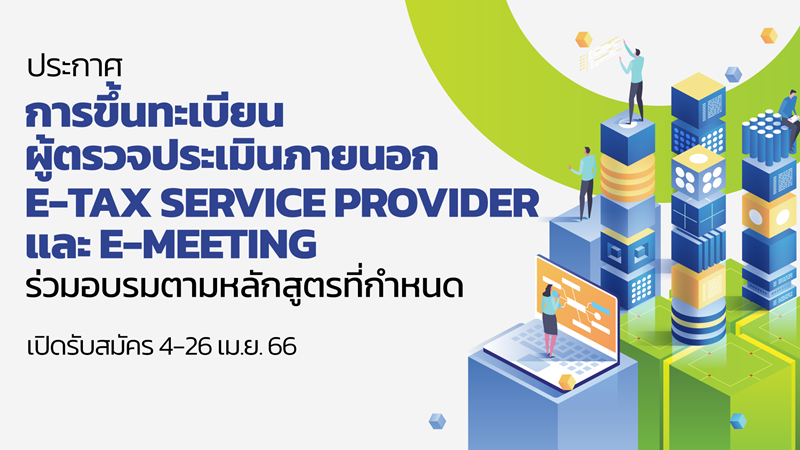 ประกาศ
การขึ้นทะเบียน
ผู้ตรวจประเมินภายนอก
E-TAX SERVICE PROVIDER
และ E-MEETING
ร่วมอบรมตามหลักสูตรที่กำหนด

เปิดรับสมัคร 4-26 เม.ย. 66